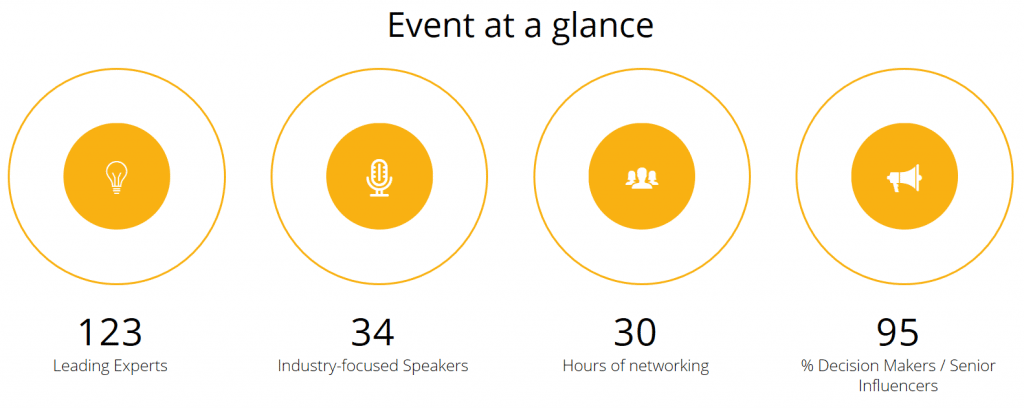 Event at a glance

123
Leading Experts

34
Industry-focused Speakers

30
Hours of networking

95
% Decision Makers / Senior Influencers